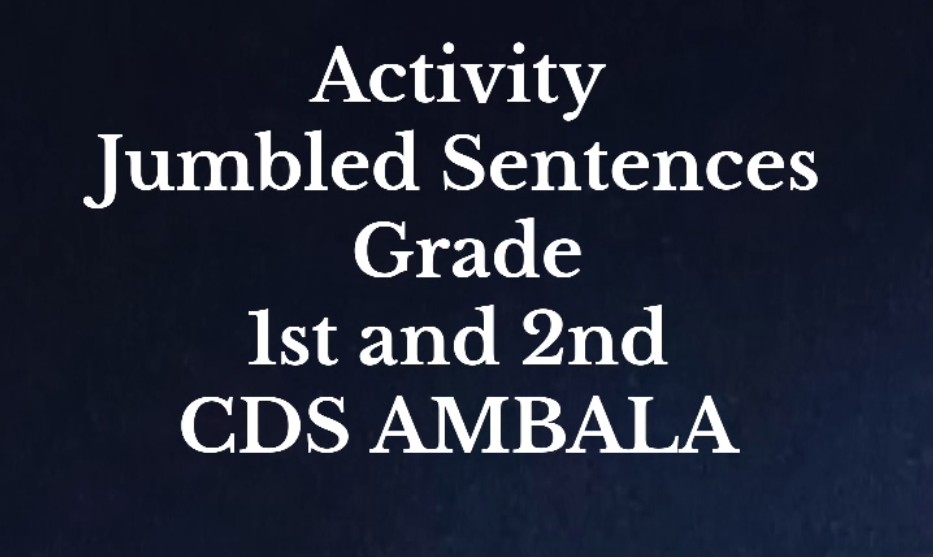 Activity
Jumbled Sentences
Grade
1st and 2nd
CDS AMBALA